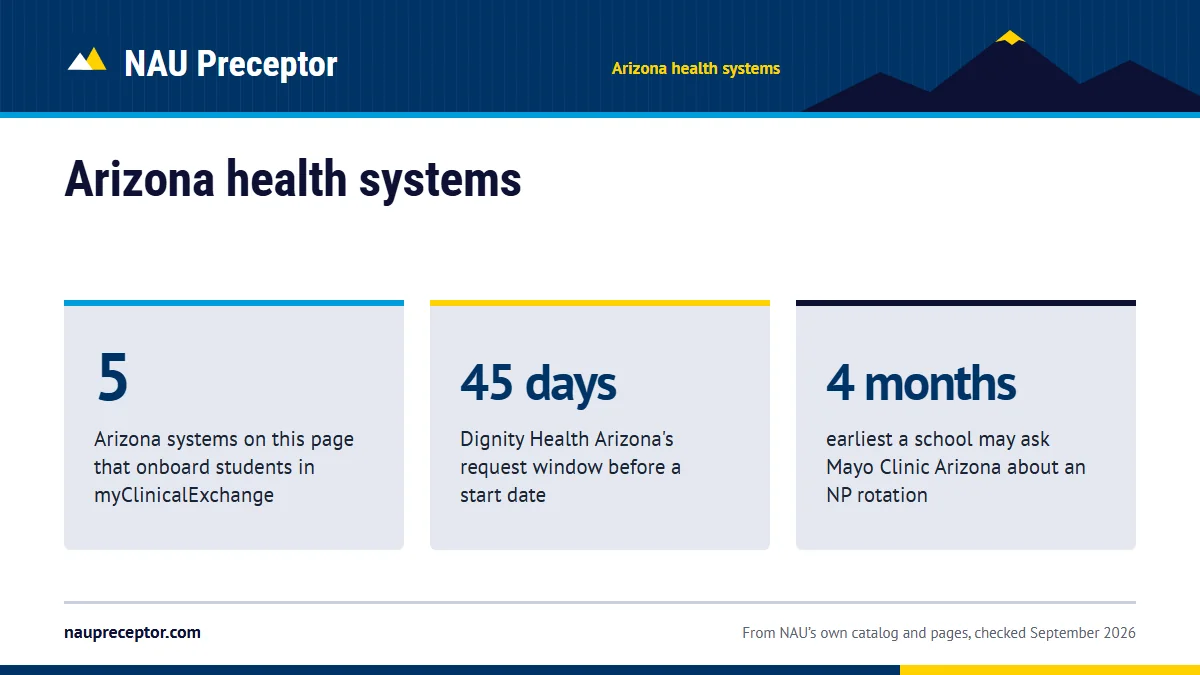 NAU Preceptor

Arizona health systems

Arizona health systems

5

Arizona systems on this page that onboard students in myClinicalExchange

45 days

Dignity Health Arizona's request window before a start date

4 months

earliest a school may ask Mayo Clinic Arizona about an NP rotation

naupreceptor.com

From NAU's own catalog and pages, checked September 2026